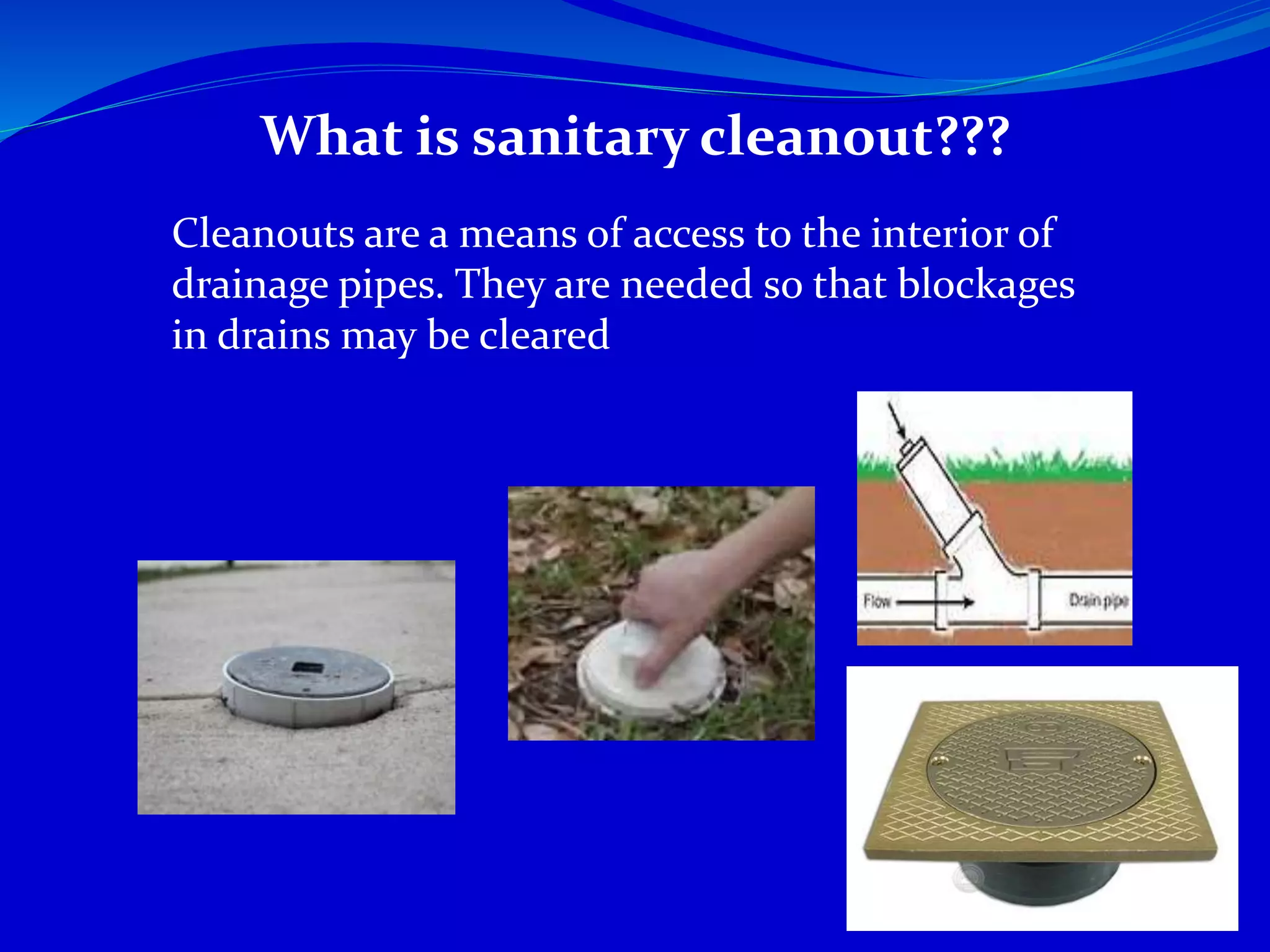 What is sanitary cleanout???

Cleanouts are a means of access to the interior of drainage pipes. They are needed so that blockages in drains may be cleared

Flow

Drain pipe